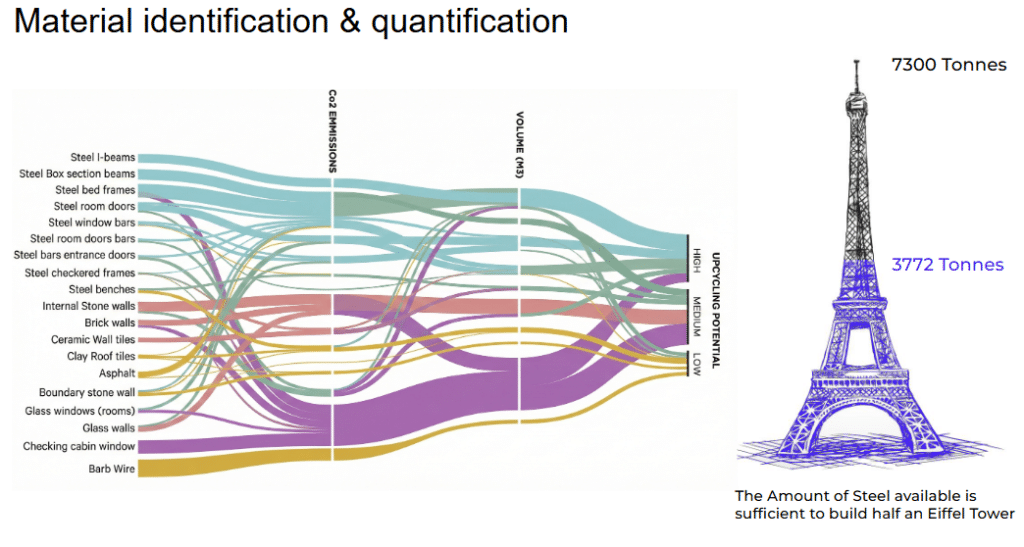 Material identification & quantification

Steel I-beams
Steel Box section beams
Steel bed frames
Steel room doors
Steel window bars
Steel room doors bars
Steel bars entrance doors
Steel checkered frames
Steel benches
Internal Stone walls
Brick walls
Ceramic Wall tiles
Clay Roof tiles
Asphalt
Boundary stone wall
Glass windows (rooms)
Glass walls
Checking cabin window
Barb Wire

Co2 EMISSIONS

VOLUME (M3)

UPCYCLING POTENTIAL
HIGH
MEDIUM
LOW

7300 Tonnes

3772 Tonnes

The Amount of Steel available is sufficient to build half an Eiffel Tower